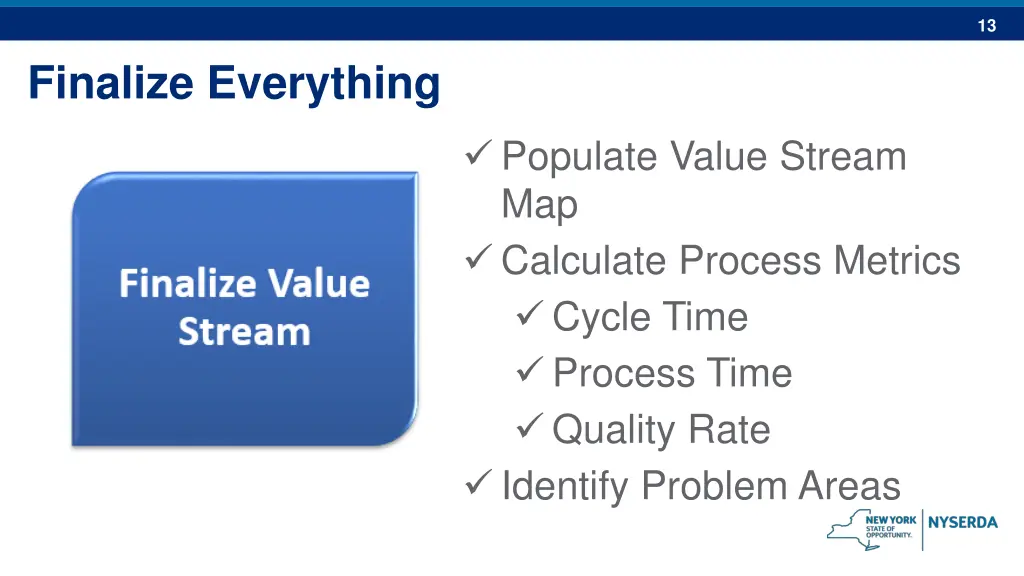 13

Finalize Everything

Finalize Value Stream

✓ Populate Value Stream Map
✓ Calculate Process Metrics
✓ Cycle Time
✓ Process Time
✓ Quality Rate
✓ Identify Problem Areas

NEW YORK STATE OF OPPORTUNITY. NYSERDA